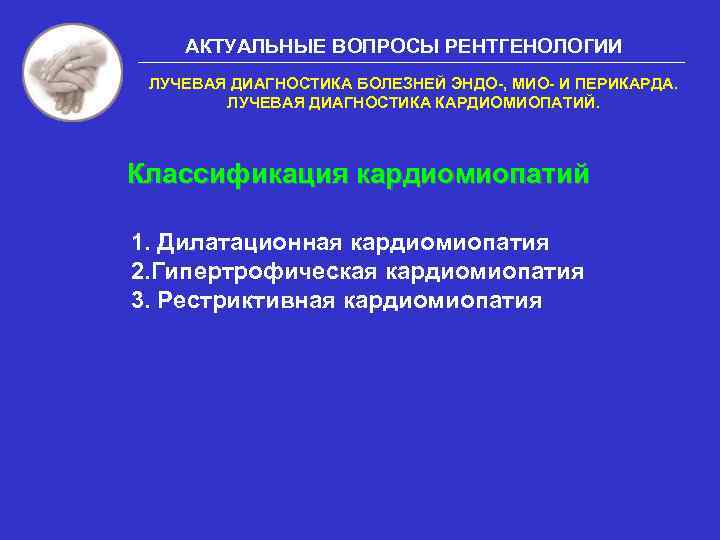 АКТУАЛЬНЫЕ ВОПРОСЫ РЕНТГЕНОЛОГИИ

ЛУЧЕВАЯ ДИАГНОСТИКА БОЛЕЗНЕЙ ЭНДО-, МИО- И ПЕРИКАРДА. ЛУЧЕВАЯ ДИАГНОСТИКА КАРДИОМИОПАТИЙ.

Классификация кардиомиопатий

1. Дилатационная кардиомиопатия
2.Гипертрофическая кардиомиопатия
3. Рестриктивная кардиомиопатия